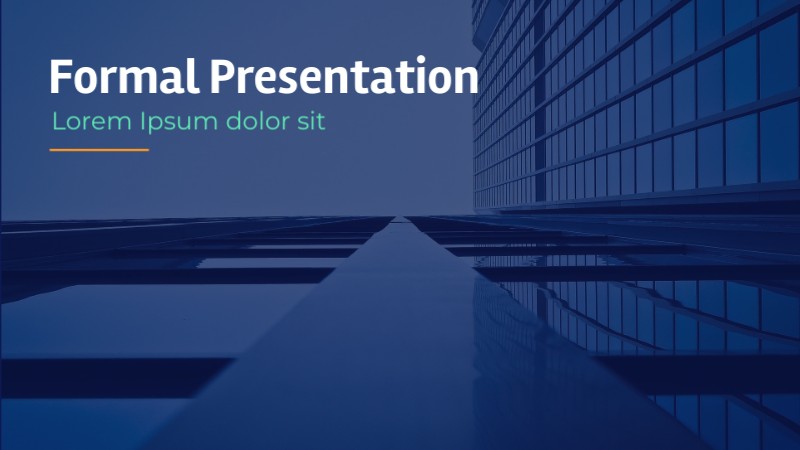 Formal Presentation
Lorem Ipsum dolor sit